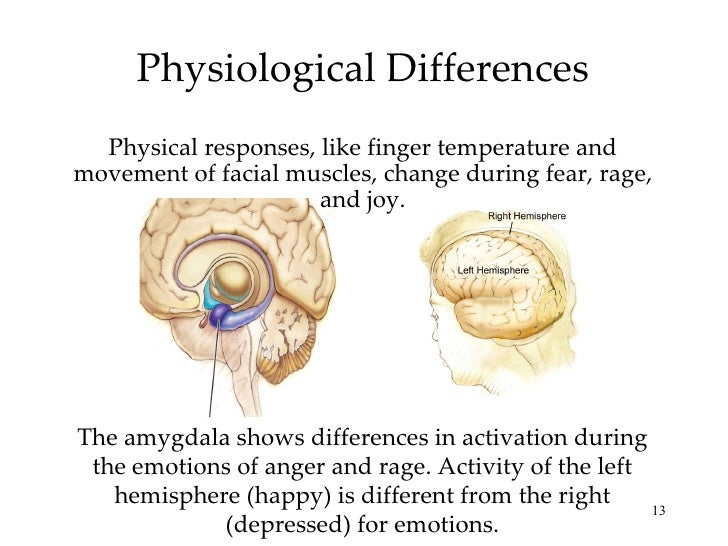 Physiological Differences

Physical responses, like finger temperature and movement of facial muscles, change during fear, rage, and joy.

Right Hemisphere

Left Hemisphere

The amygdala shows differences in activation during the emotions of anger and rage. Activity of the left hemisphere (happy) is different from the right (depressed) for emotions.

13